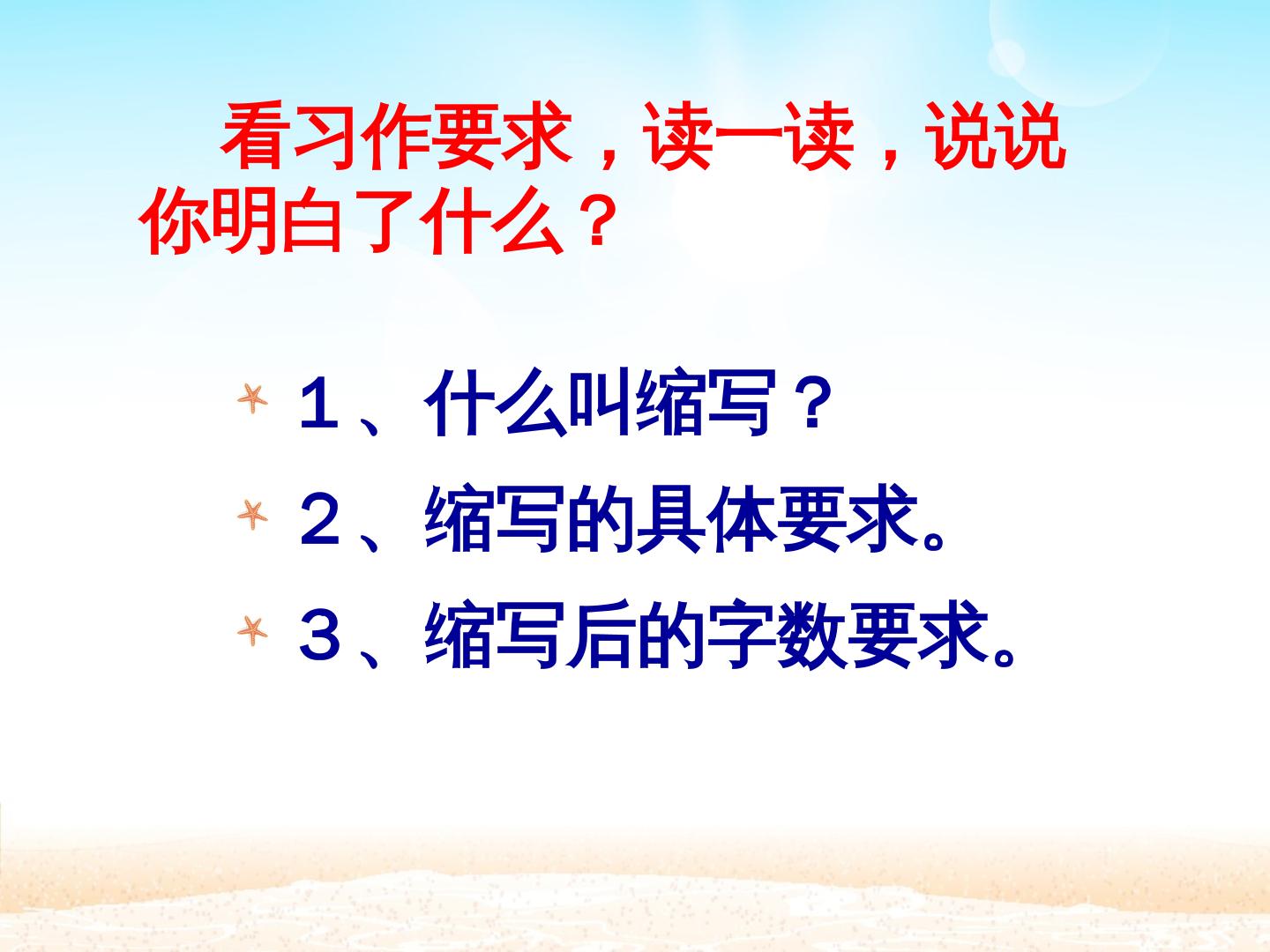 看习作要求，读一读，说说你明白了什么？

１、什么叫缩写？

２、缩写的具体要求。

３、缩写后的字数要求。